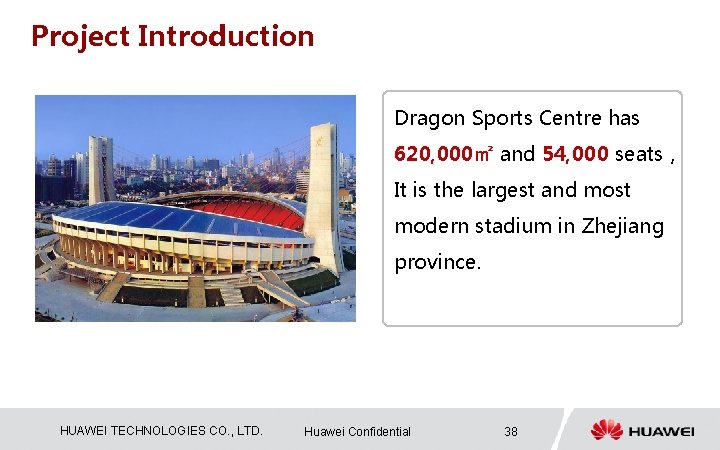 Project Introduction

Dragon Sports Centre has 620,000㎡ and 54,000 seats , It is the largest and most modern stadium in Zhejiang province.

HUAWEI TECHNOLOGIES CO., LTD. Huawei Confidential 38

HUAWEI